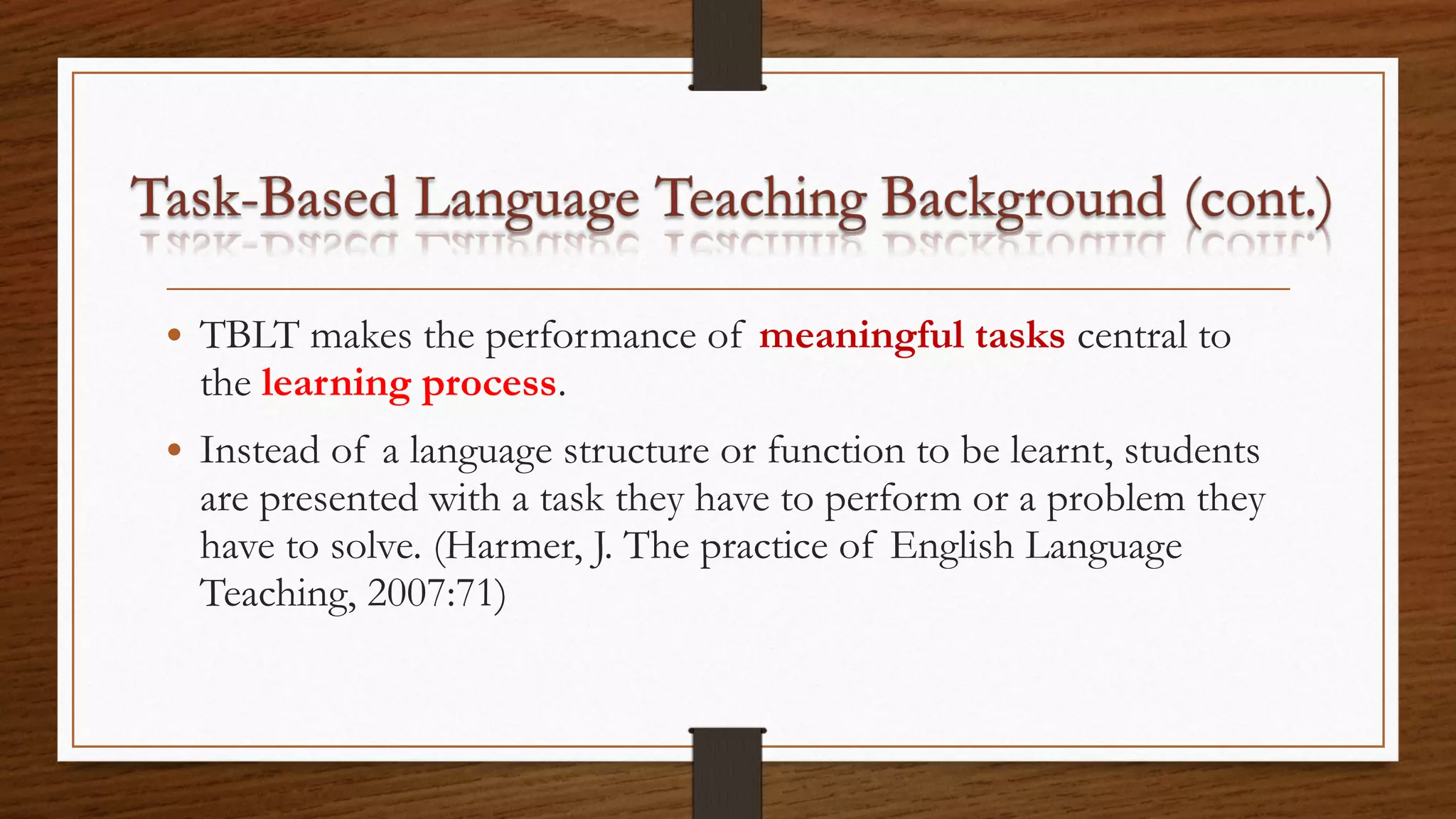 Task-Based Language Teaching Background (cont.)

• TBLT makes the performance of meaningful tasks central to the learning process.

• Instead of a language structure or function to be learnt, students are presented with a task they have to perform or a problem they have to solve. (Harmer, J. The practice of English Language Teaching, 2007:71)